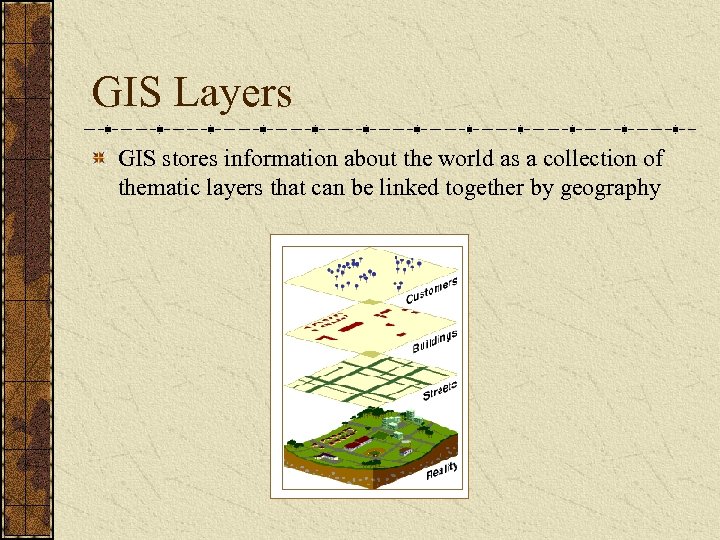 GIS Layers

GIS stores information about the world as a collection of thematic layers that can be linked together by geography

Customers

Buildings

Streets

Reality